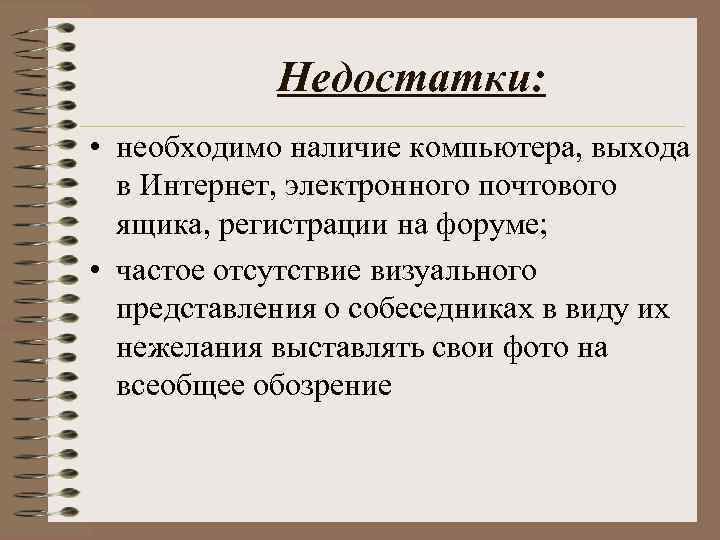 Недостатки:

• необходимо наличие компьютера, выхода в Интернет, электронного почтового ящика, регистрации на форуме;

• частое отсутствие визуального представления о собеседниках в виду их нежелания выставлять свои фото на всеобщее обозрение